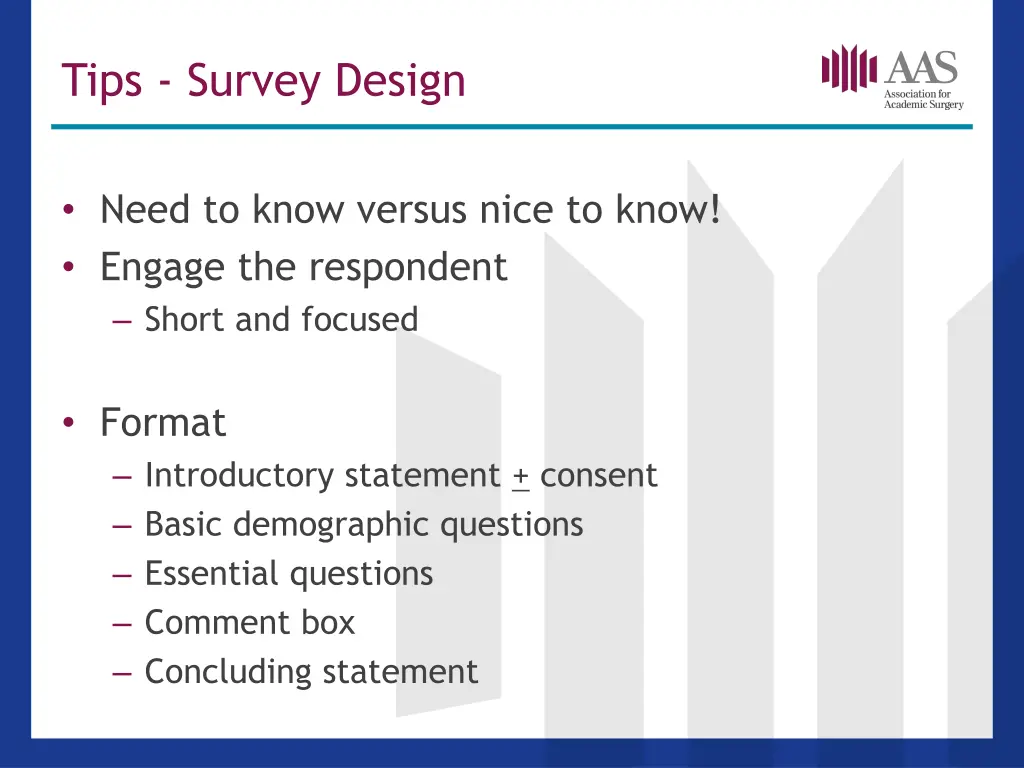 Tips - Survey Design

AAS
Association for Academic Surgery

• Need to know versus nice to know!
• Engage the respondent
– Short and focused

• Format
– Introductory statement $\pm$ consent
– Basic demographic questions
– Essential questions
– Comment box
– Concluding statement